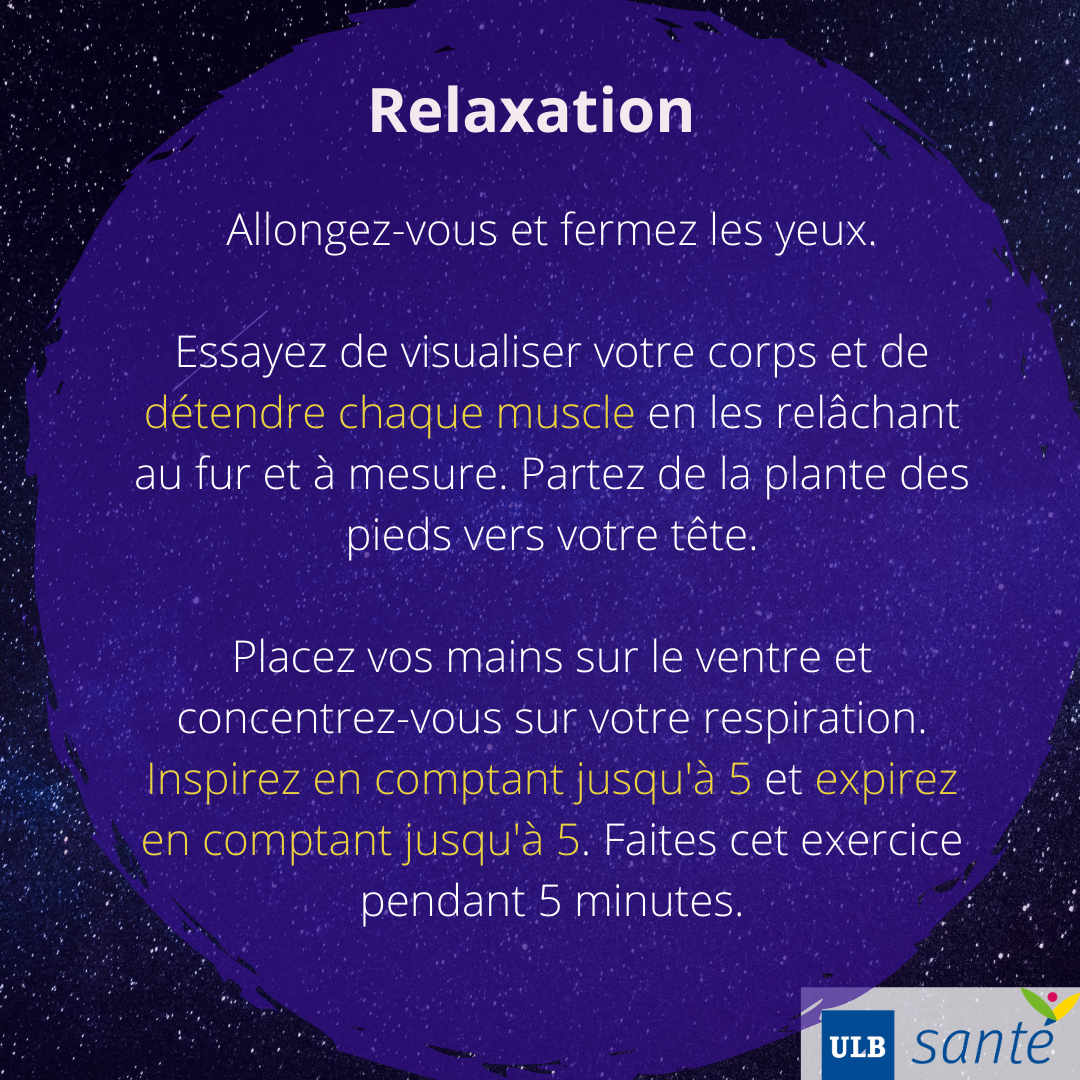 Relaxation

Allongez-vous et fermez les yeux.

Essayez de visualiser votre corps et de détendre chaque muscle en les relâchant au fur et à mesure. Partez de la plante des pieds vers votre tête.

Placez vos mains sur le ventre et concentrez-vous sur votre respiration. Inspirez en comptant jusqu'à 5 et expirez en comptant jusqu'à 5. Faites cet exercice pendant 5 minutes.

ULB santé